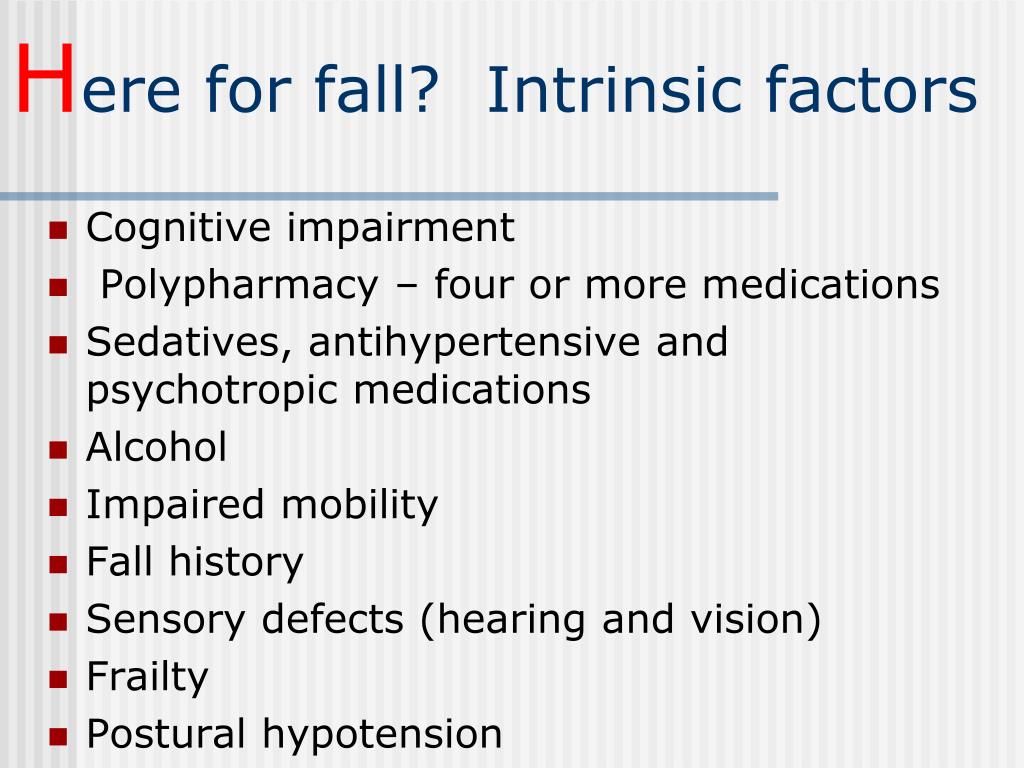 Here for fall? Intrinsic factors

- Cognitive impairment
- Polypharmacy – four or more medications
- Sedatives, antihypertensive and psychotropic medications
- Alcohol
- Impaired mobility
- Fall history
- Sensory defects (hearing and vision)
- Frailty
- Postural hypotension